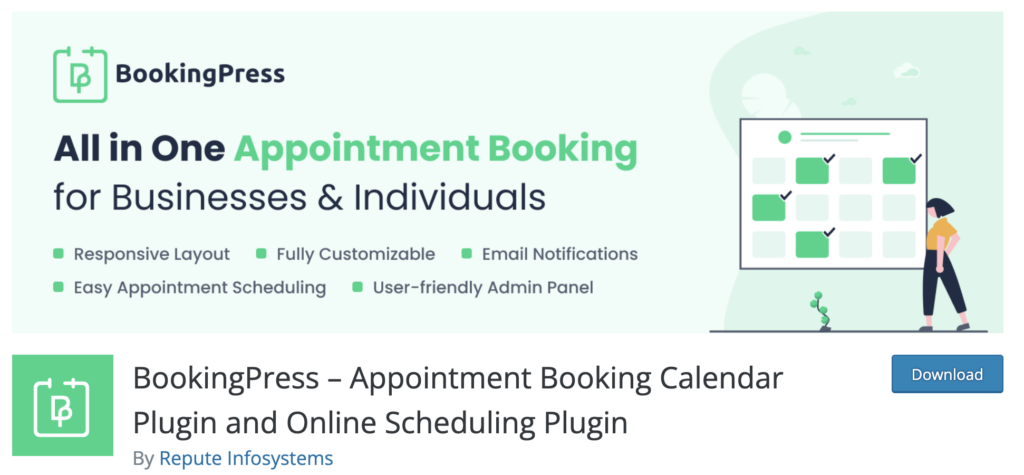 BookingPress

All in One Appointment Booking for Businesses & Individuals

Responsive Layout
Fully Customizable
Email Notifications
Easy Appointment Scheduling
User-friendly Admin Panel

BookingPress – Appointment Booking Calendar Plugin and Online Scheduling Plugin

By Repute Infosystems

Download